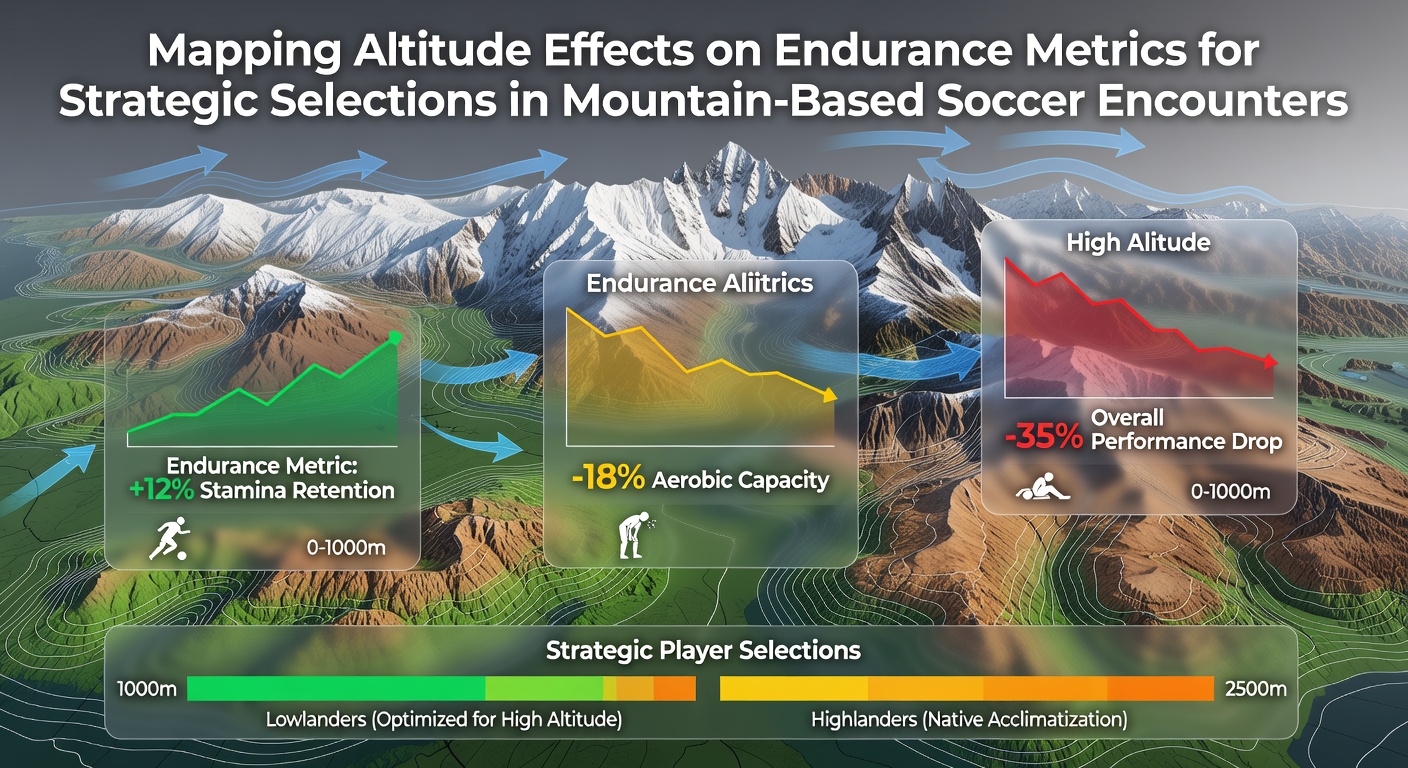 Mapping Altitude Effects on Endurance Metrics for Strategic Selections in Mountain-Based Soccer Encounters

Endurance Metric:
+12% Stamina Retention

0-1000m

Endurance Aliitrics

-18% Aerobic Capacity

High Alitude

-35% Overall Performance Drop

0-1000m

Strategic Player Selections

1000m

2500m

Lowlanders (Optimized for High Altitude)

Highlanders (Native Acclimatization)